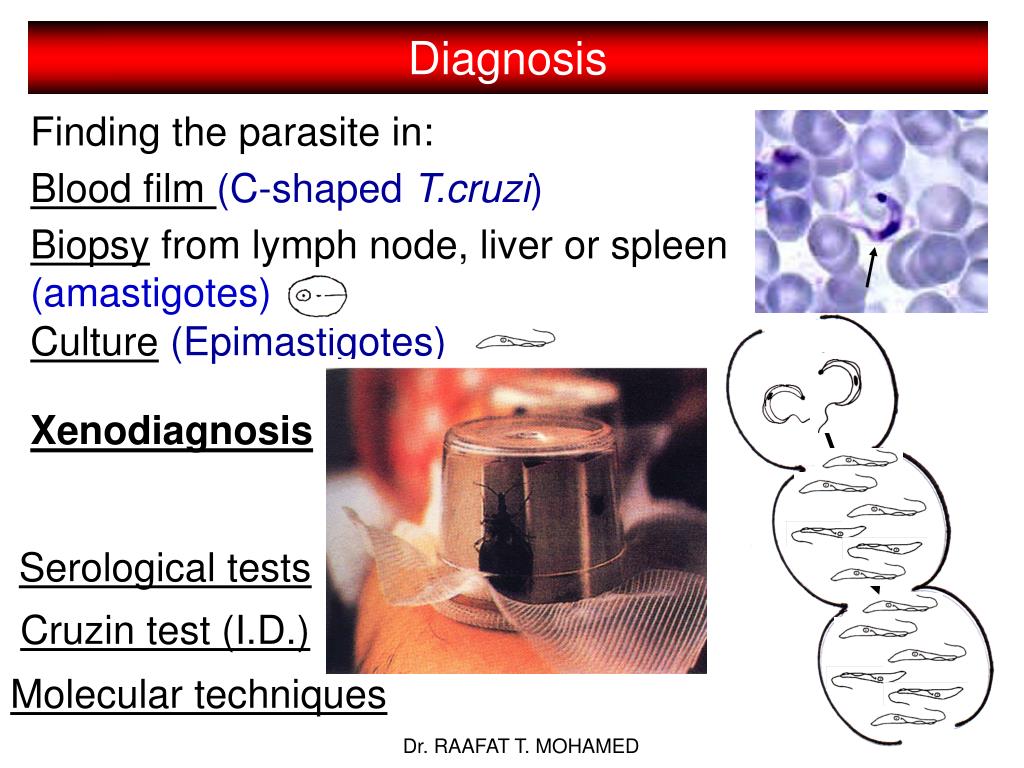 Diagnosis

Finding the parasite in:

Blood film (C-shaped T.cruzi)

Biopsy from lymph node, liver or spleen (amastigotes)

Culture (Epimastigotes)

Xenodiagnosis

Serological tests

Cruzin test (I.D.)

Molecular techniques

Dr. RAAFAT T. MOHAMED